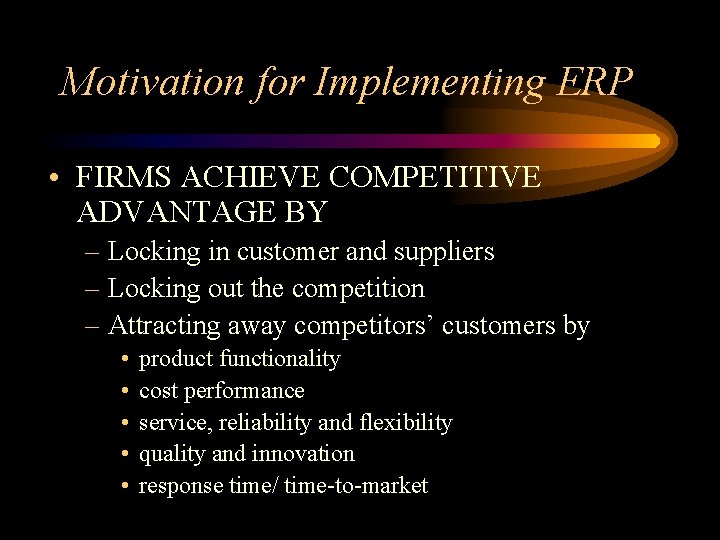 Motivation for Implementing ERP

• FIRMS ACHIEVE COMPETITIVE ADVANTAGE BY
– Locking in customer and suppliers
– Locking out the competition
– Attracting away competitors’ customers by
• product functionality
• cost performance
• service, reliability and flexibility
• quality and innovation
• response time/ time-to-market